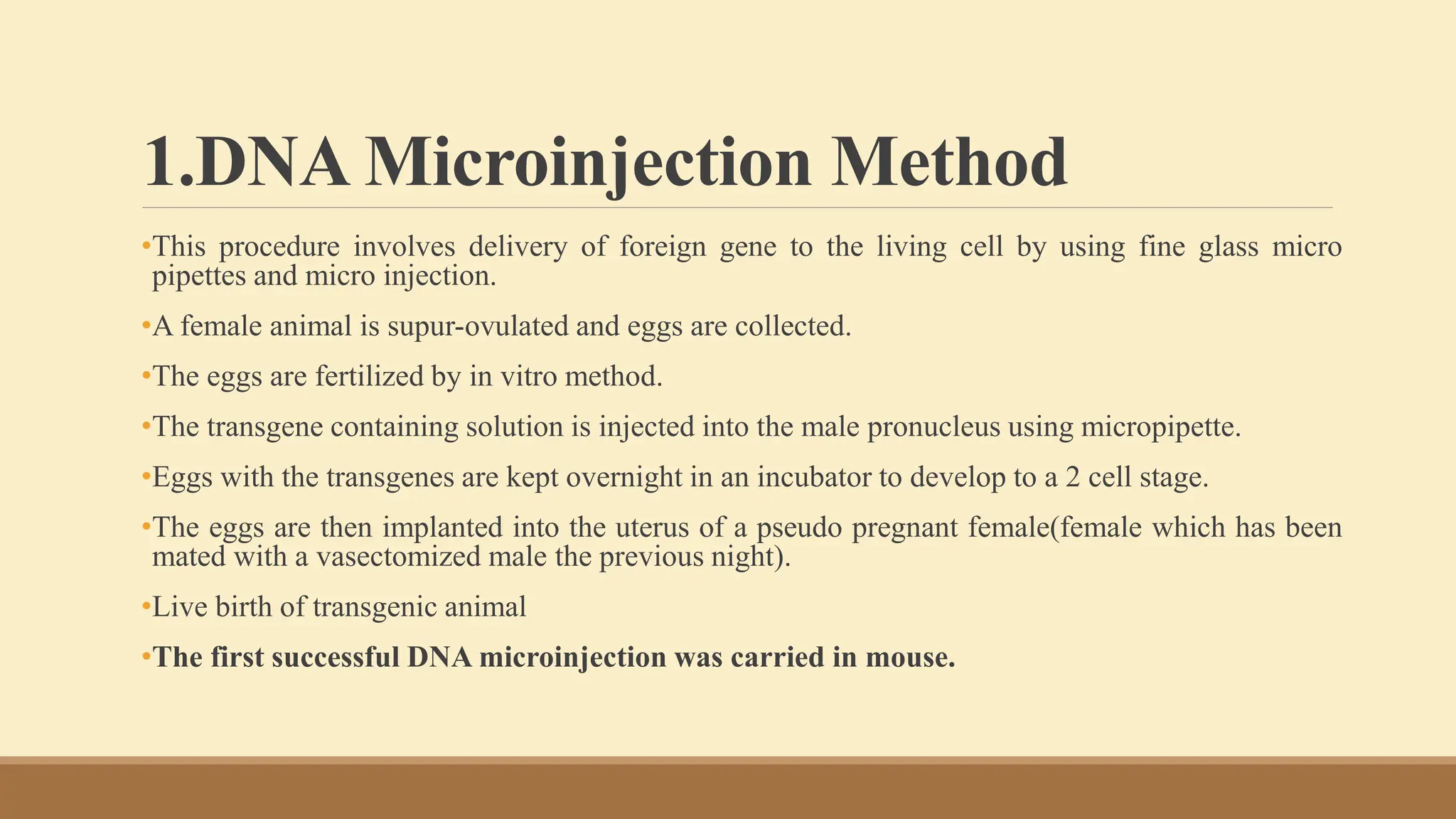 1.DNA Microinjection Method

•This procedure involves delivery of foreign gene to the living cell by using fine glass micro pipettes and micro injection.

•A female animal is supur-ovulated and eggs are collected.

•The eggs are fertilized by in vitro method.

•The transgene containing solution is injected into the male pronucleus using micropipette.

•Eggs with the transgenes are kept overnight in an incubator to develop to a 2 cell stage.

•The eggs are then implanted into the uterus of a pseudo pregnant female(female which has been mated with a vasectomized male the previous night).

•Live birth of transgenic animal

•The first successful DNA microinjection was carried in mouse.